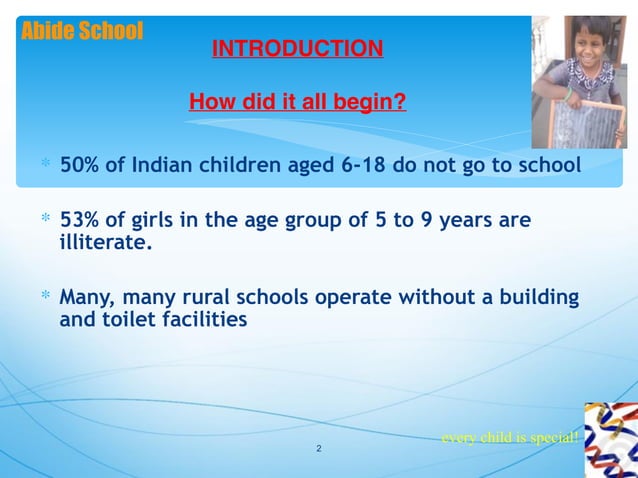 Abide School

INTRODUCTION

How did it all begin?

* 50% of Indian children aged 6-18 do not go to school

* 53% of girls in the age group of 5 to 9 years are illiterate.

* Many, many rural schools operate without a building and toilet facilities

every child is special!

2